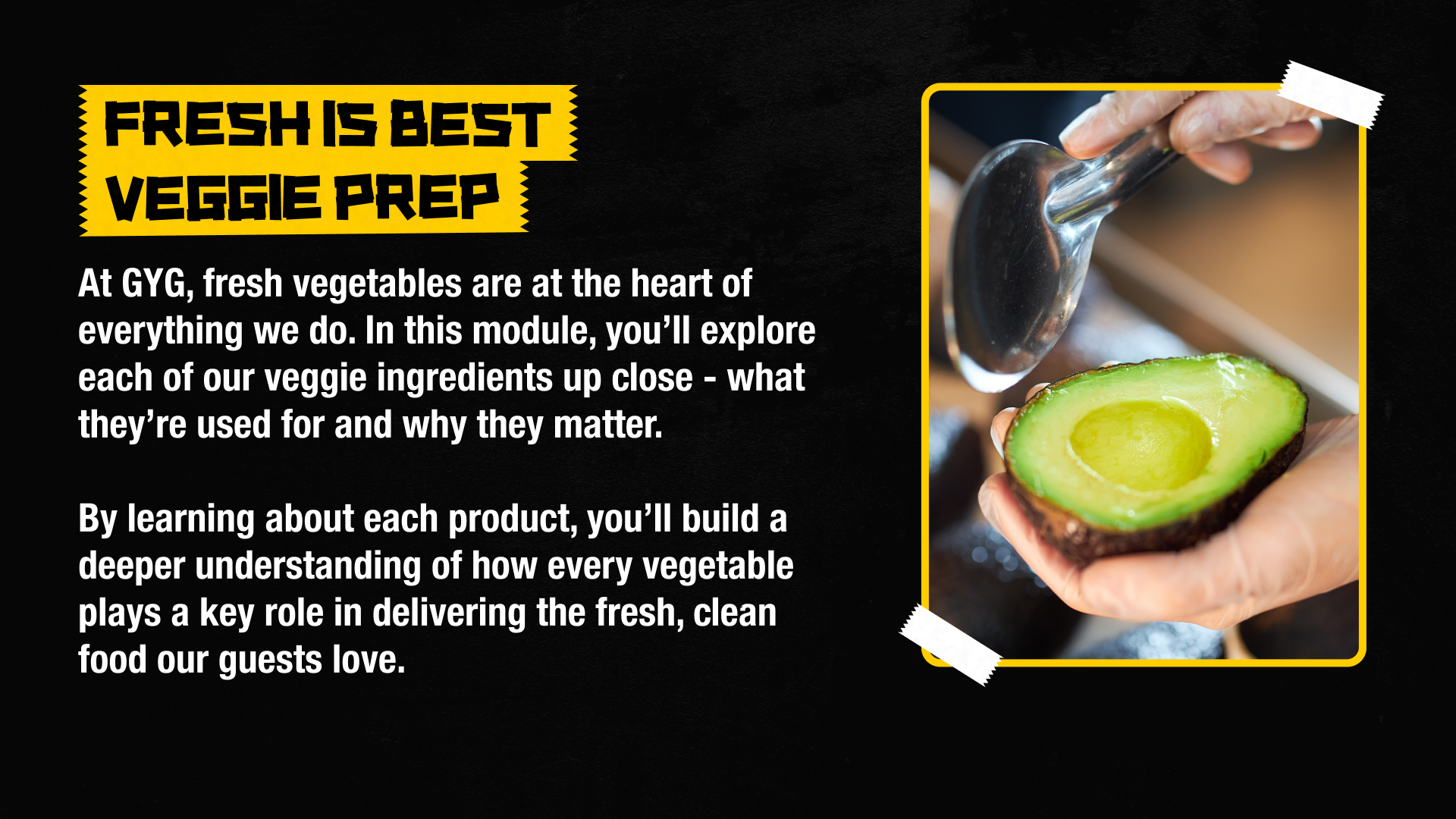 FRESH IS BEST
VEGGIE PREP

At GYG, fresh vegetables are at the heart of everything we do. In this module, you’ll explore each of our veggie ingredients up close - what they’re used for and why they matter.

By learning about each product, you’ll build a deeper understanding of how every vegetable plays a key role in delivering the fresh, clean food our guests love.